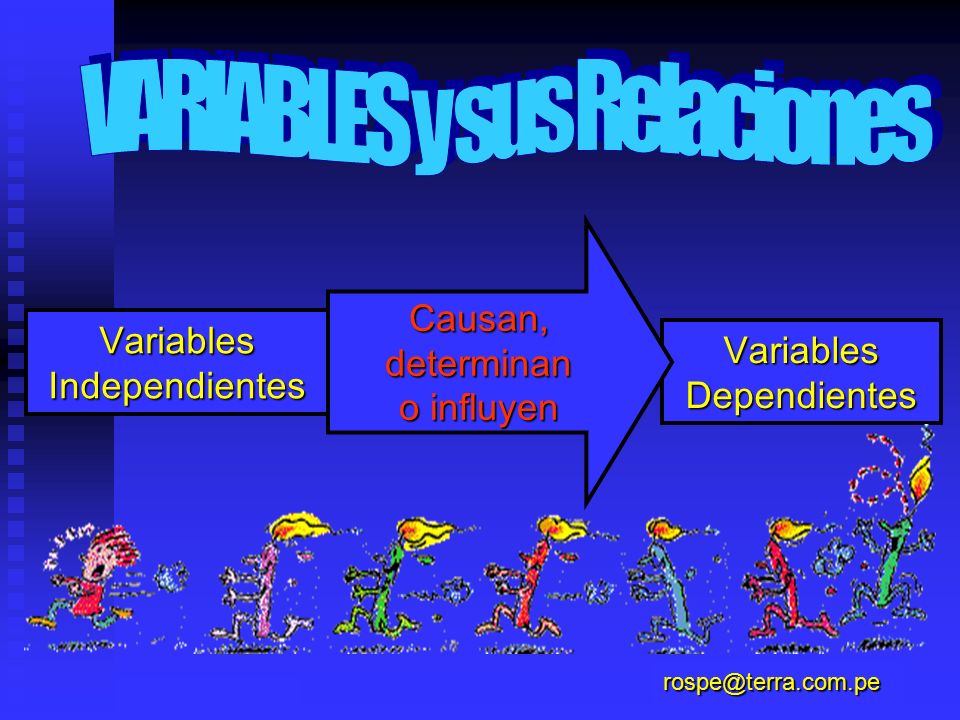 VARIABLES y sus Relaciones

Variables Independientes

Causan, determinan o influyen

Variables Dependientes

rospe@terra.com.pe